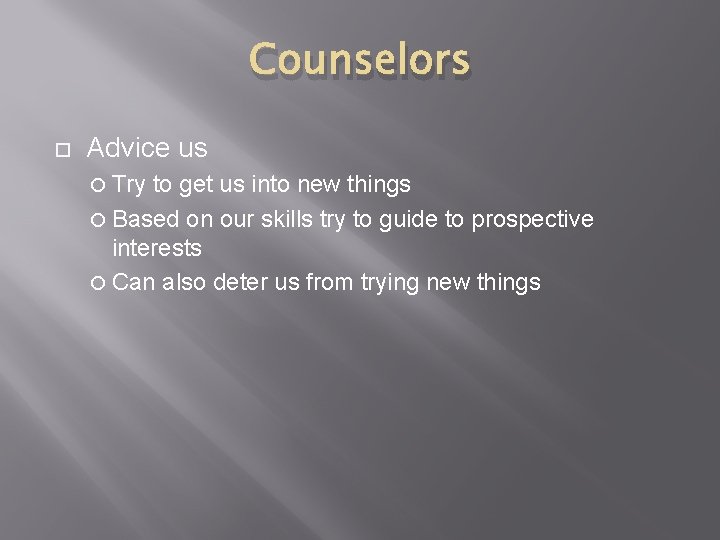 Counselors

Advice us

Try to get us into new things

Based on our skills try to guide to prospective interests

Can also deter us from trying new things